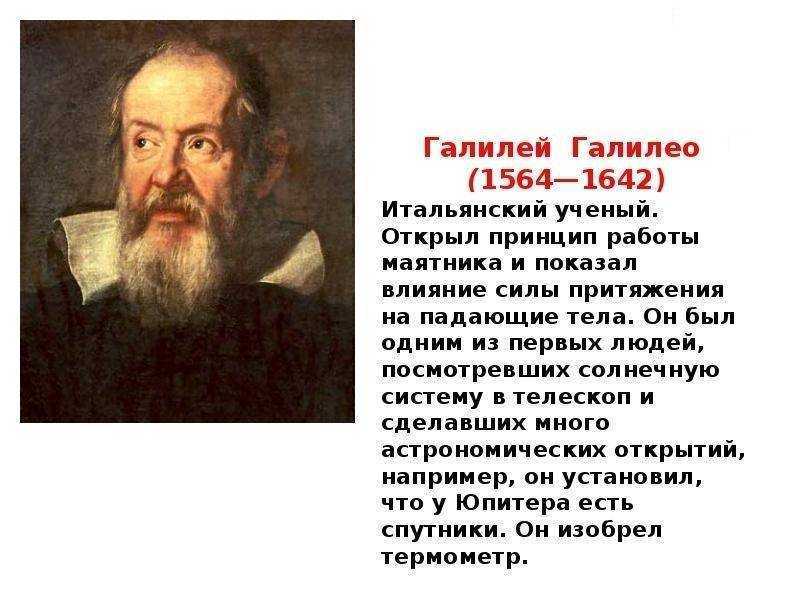 Галилей Галилео
(1564—1642)

Итальянский ученый. Открыл принцип работы маятника и показал влияние силы притяжения на падающие тела. Он был одним из первых людей, посмотревших солнечную систему в телескоп и сделавших много астрономических открытий, например, он установил, что у Юпитера есть спутники. Он изобрел термометр.